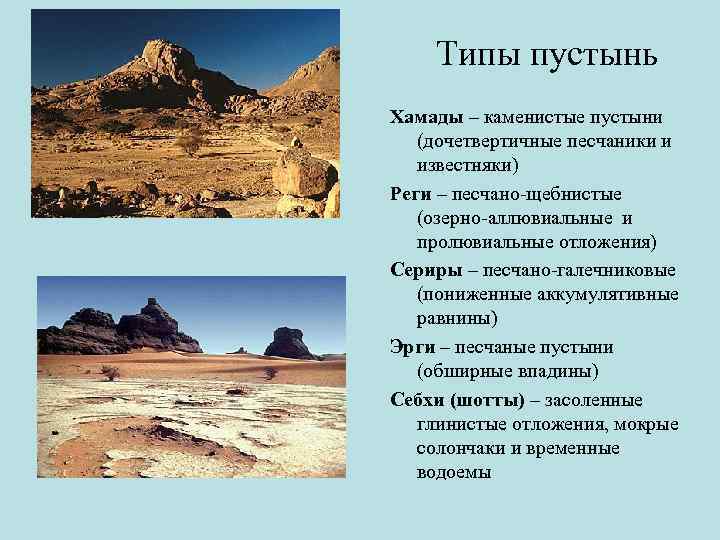 Типы пустынь

Хамады – каменистые пустыни (дочетвертичные песчаники и известняки)

Реги – песчано-щебнистые (озерно-аллювиальные и пролювиальные отложения)

Сериры – песчано-галечниковые (пониженные аккумулятивные равнины)

Эрги – песчаные пустыни (обширные впадины)

Себхи (шотты) – засоленные глинистые отложения, мокрые солончаки и временные водоемы